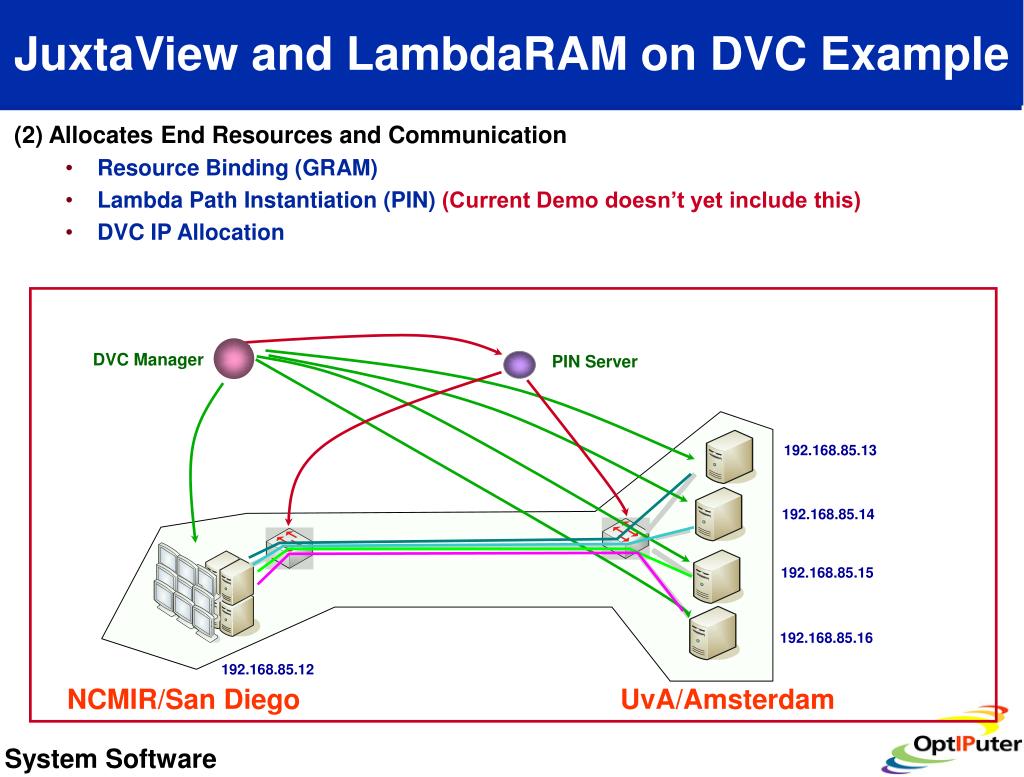 JuxtaView and LambdaRAM on DVC Example

(2) Allocates End Resources and Communication
• Resource Binding (GRAM)
• Lambda Path Instantiation (PIN) (Current Demo doesn't yet include this)
• DVC IP Allocation

DVC Manager

PIN Server

192.168.85.13

192.168.85.14

192.168.85.15

192.168.85.16

192.168.85.12

NCMIR/San Diego

UvA/Amsterdam

System Software

OptIPuter